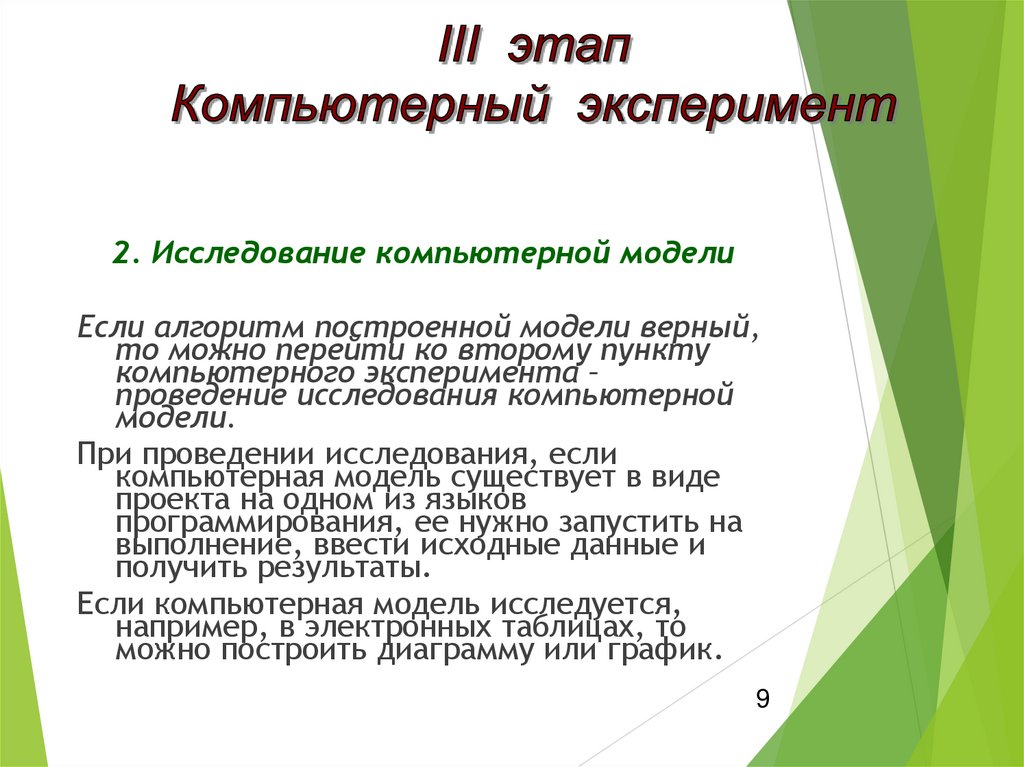 III этап
Компьютерный эксперимент

2. Исследование компьютерной модели

Если алгоритм построенной модели верный, то можно перейти ко второму пункту компьютерного эксперимента – проведение исследования компьютерной модели.

При проведении исследования, если компьютерная модель существует в виде проекта на одном из языков программирования, ее нужно запустить на выполнение, ввести исходные данные и получить результаты.

Если компьютерная модель исследуется, например, в электронных таблицах, то можно построить диаграмму или график.

9